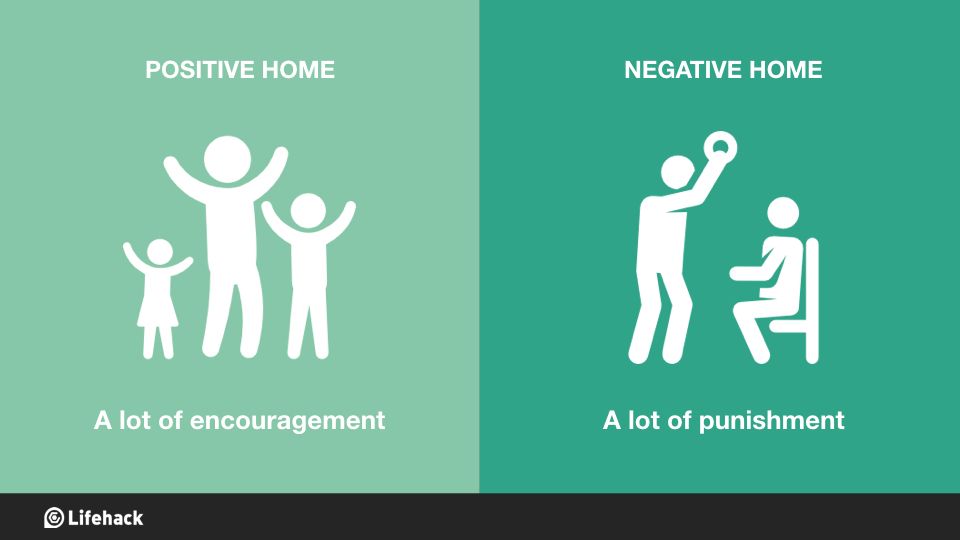 POSITIVE HOME

A lot of encouragement

NEGATIVE HOME

A lot of punishment

Lifehack